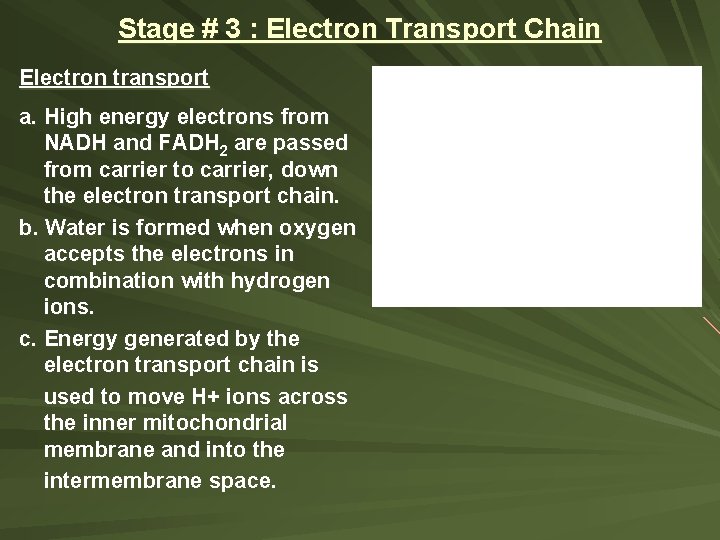 Stage # 3 : Electron Transport Chain

Electron transport

a. High energy electrons from NADH and $FADH_2$ are passed from carrier to carrier, down the electron transport chain.

b. Water is formed when oxygen accepts the electrons in combination with hydrogen ions.

c. Energy generated by the electron transport chain is used to move H+ ions across the inner mitochondrial membrane and into the intermembrane space.